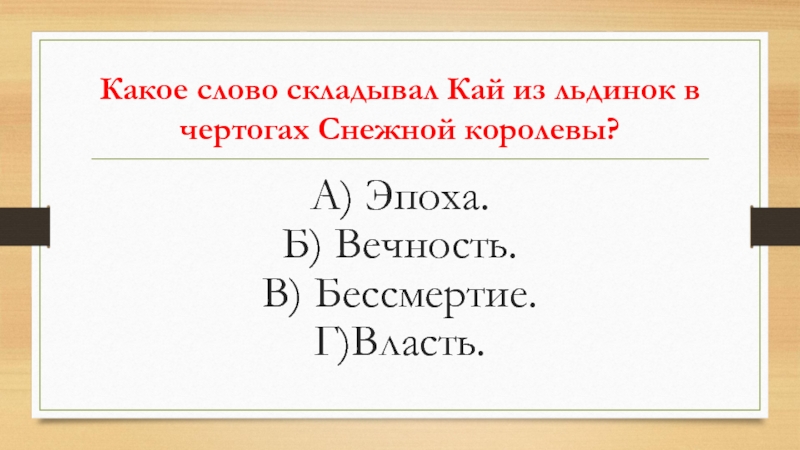 Какое слово складывал Кай из льдинок в чертогах Снежной королевы?

А) Эпоха.
Б) Вечность.
В) Бессмертие.
Г)Власть.